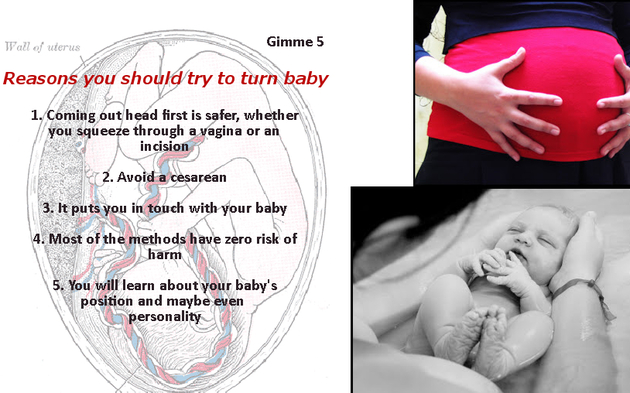 Wall of uterus

Gimme 5

Reasons you should try to turn baby

1. Coming out head first is safer, whether you squeeze through a vagina or an incision

2. Avoid a cesarean

3. It puts you in touch with your baby

4. Most of the methods have zero risk of harm

5. You will learn about your baby's position and maybe even personality